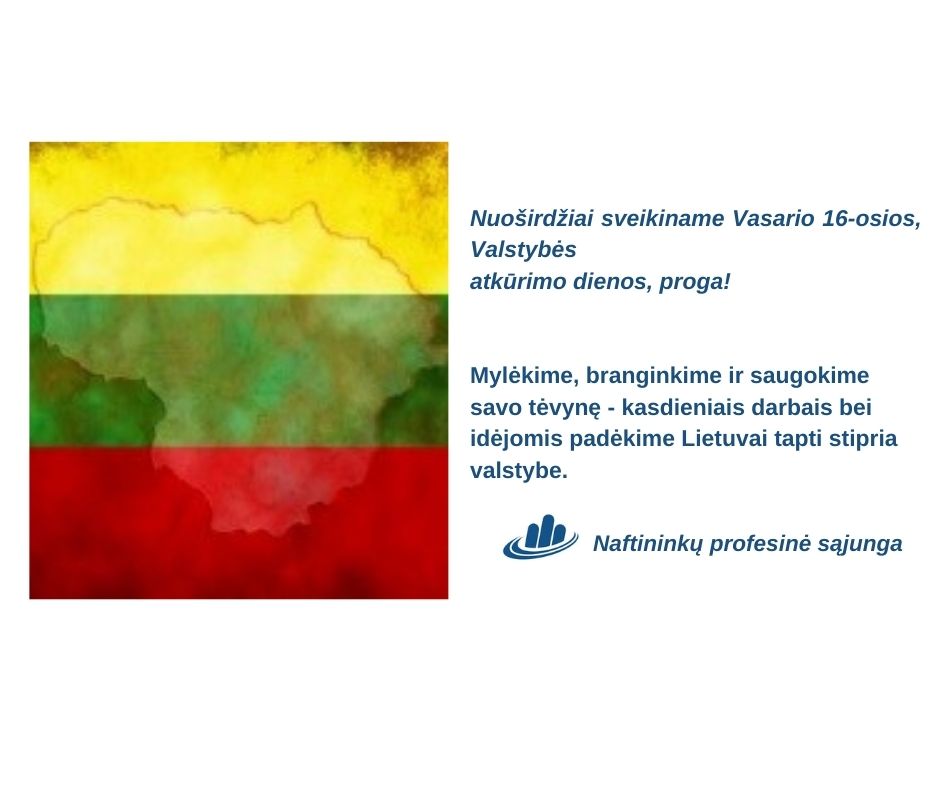 Nuoširdžiai sveikiname Vasario 16-osios, Valstybės
atkūrimo dienos, proga!

Mylėkime, branginkime ir saugokime savo tėvynę - kasdieniais darbais bei idėjomis padėkime Lietuvai tapti stipria valstybe.

Naftininkų profesinė sąjunga